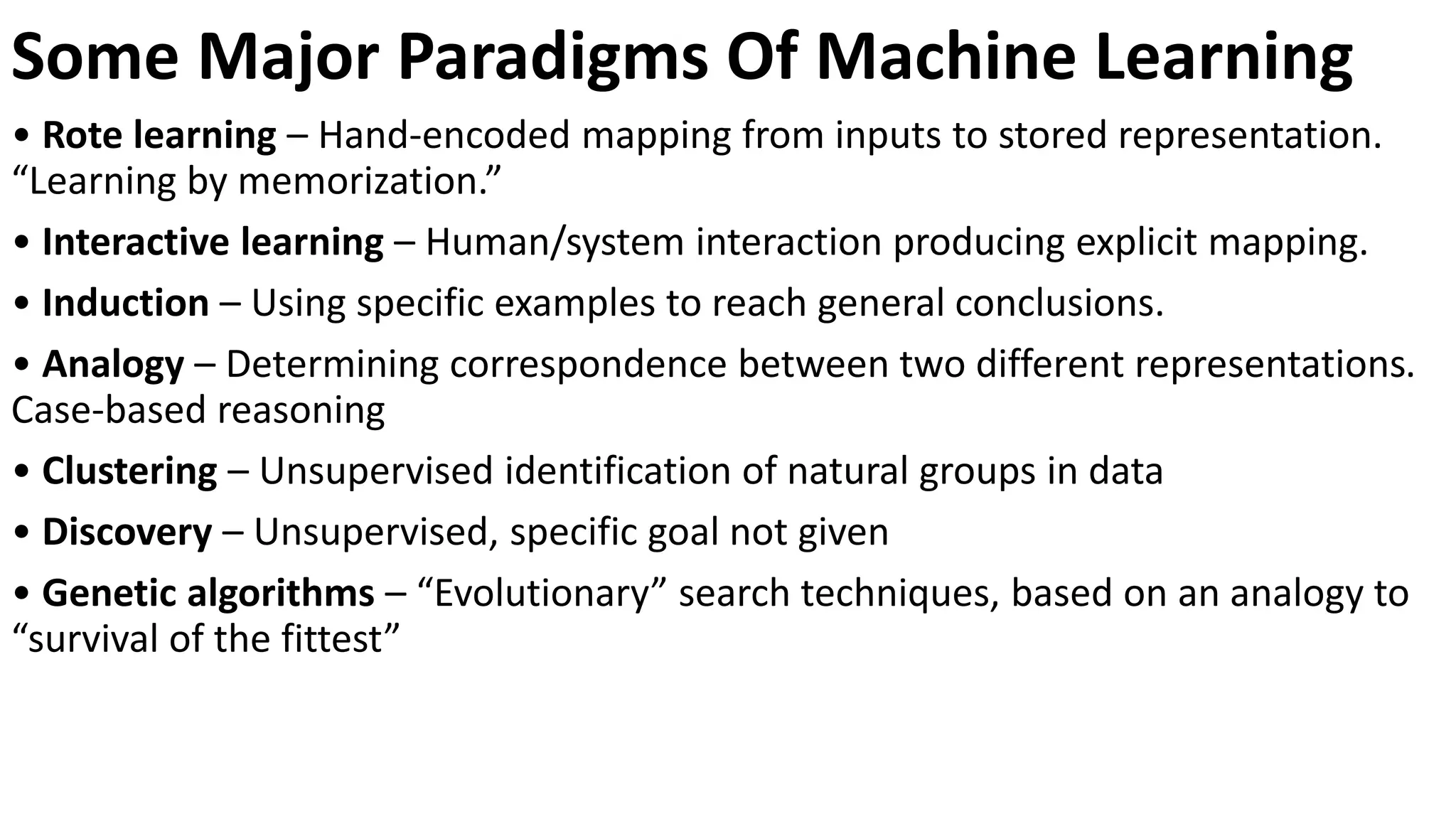 Some Major Paradigms Of Machine Learning

• Rote learning – Hand-encoded mapping from inputs to stored representation. “Learning by memorization.”

• Interactive learning – Human/system interaction producing explicit mapping.

• Induction – Using specific examples to reach general conclusions.

• Analogy – Determining correspondence between two different representations. Case-based reasoning

• Clustering – Unsupervised identification of natural groups in data

• Discovery – Unsupervised, specific goal not given

• Genetic algorithms – “Evolutionary” search techniques, based on an analogy to “survival of the fittest”